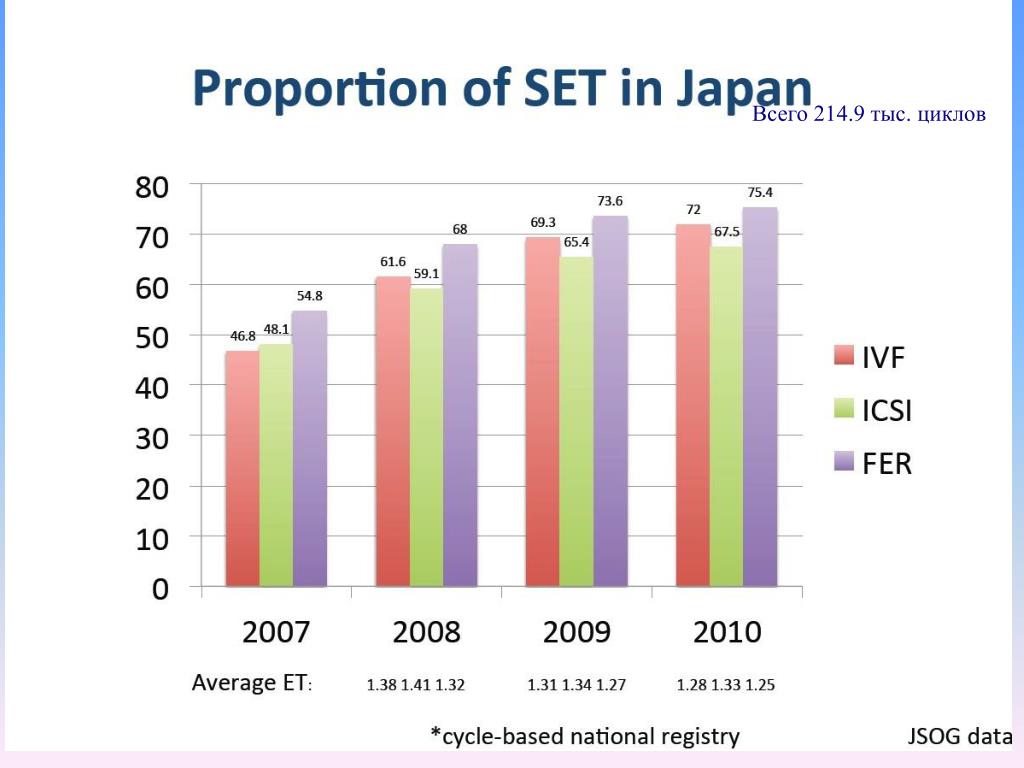 Proportion of SET in Japan

Всего 214.9 тыс. циклов

80
70
60
50
40
30
20
10
0

46.8 48.1 54.8
61.6 59.1 68
69.3 65.4 73.6
72 67.5 75.4

IVF
ICSI
FER

2007 2008 2009 2010

Average ET: 1.38 1.41 1.32 1.31 1.34 1.27 1.28 1.33 1.25

*cycle-based national registry

JSOG data